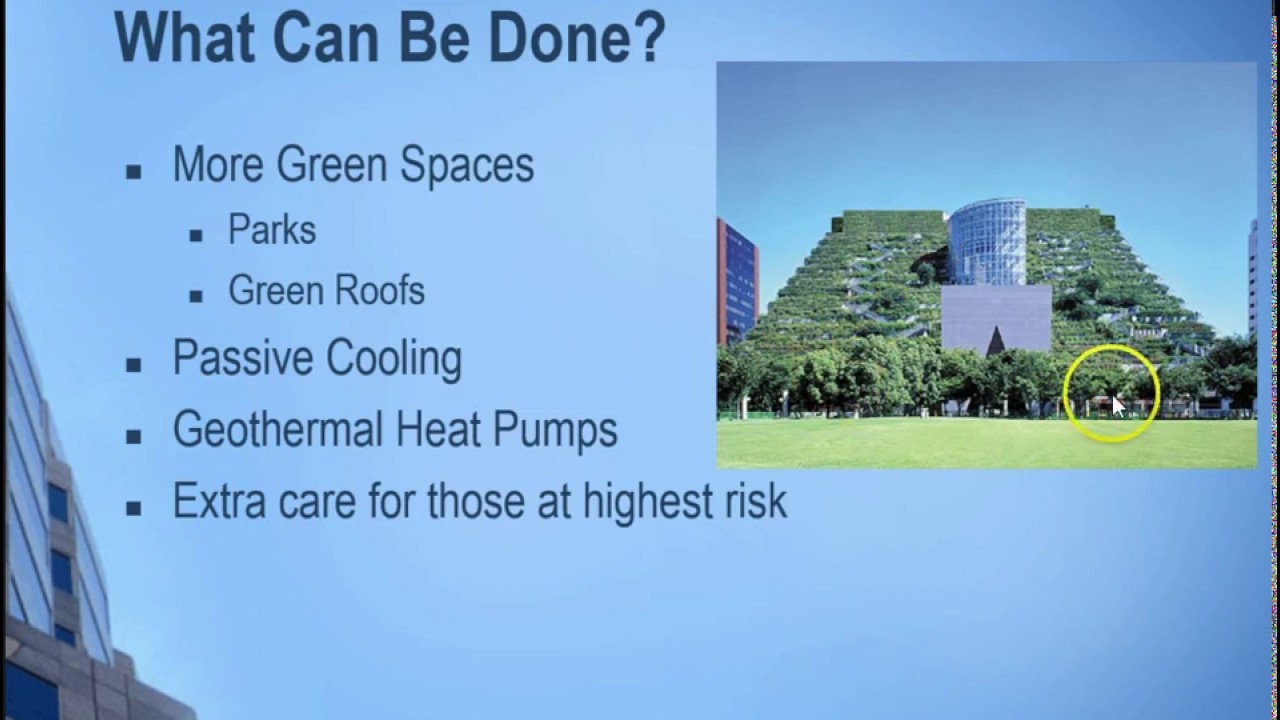 What Can Be Done?

- More Green Spaces
  - Parks
  - Green Roofs
- Passive Cooling
- Geothermal Heat Pumps
- Extra care for those at highest risk